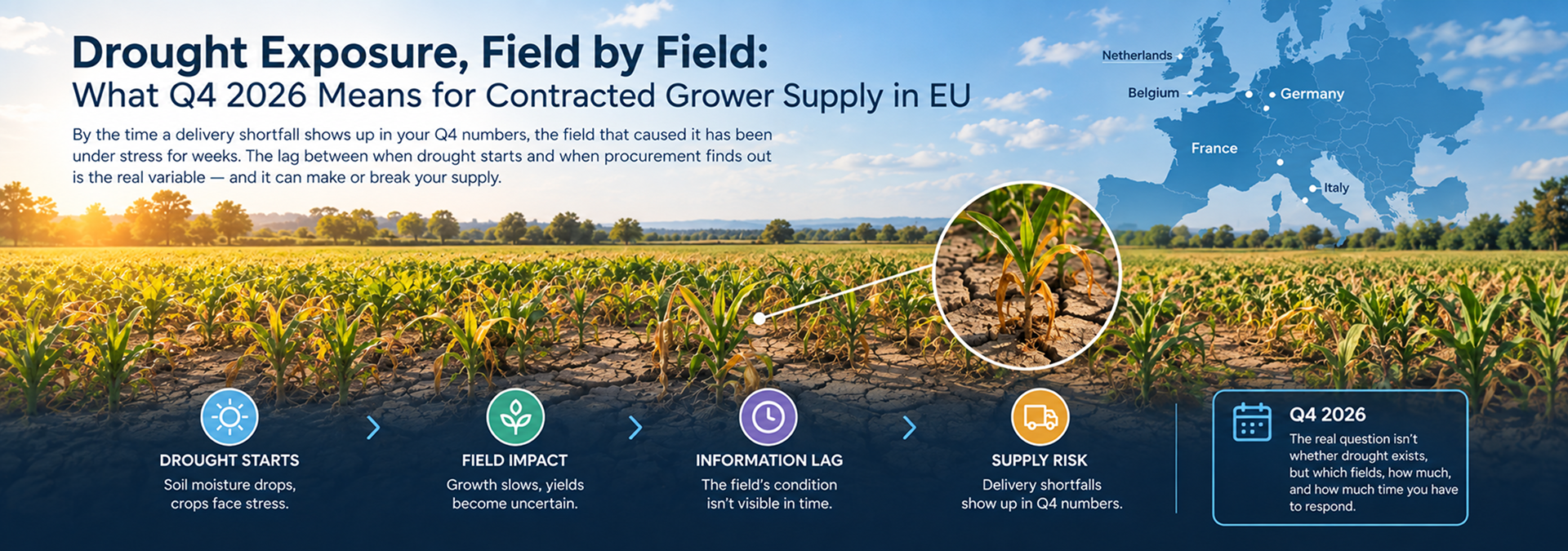 Drought Exposure, Field by Field:
What Q4 2026 Means for Contracted Grower Supply in EU

By the time a delivery shortfall shows up in your Q4 numbers, the field that caused it has been under stress for weeks. The lag between when drought starts and when procurement finds out is the real variable — and it can make or break your supply.

Netherlands
Belgium
Germany
France
Italy

DROUGHT STARTS
Soil moisture drops, crops face stress.

FIELD IMPACT
Growth slows, yields become uncertain.

INFORMATION LAG
The field's condition isn't visible in time.

SUPPLY RISK
Delivery shortfalls show up in Q4 numbers.

Q4 2026
The real question isn't whether drought exists, but which fields, how much, and how much time you have to respond.